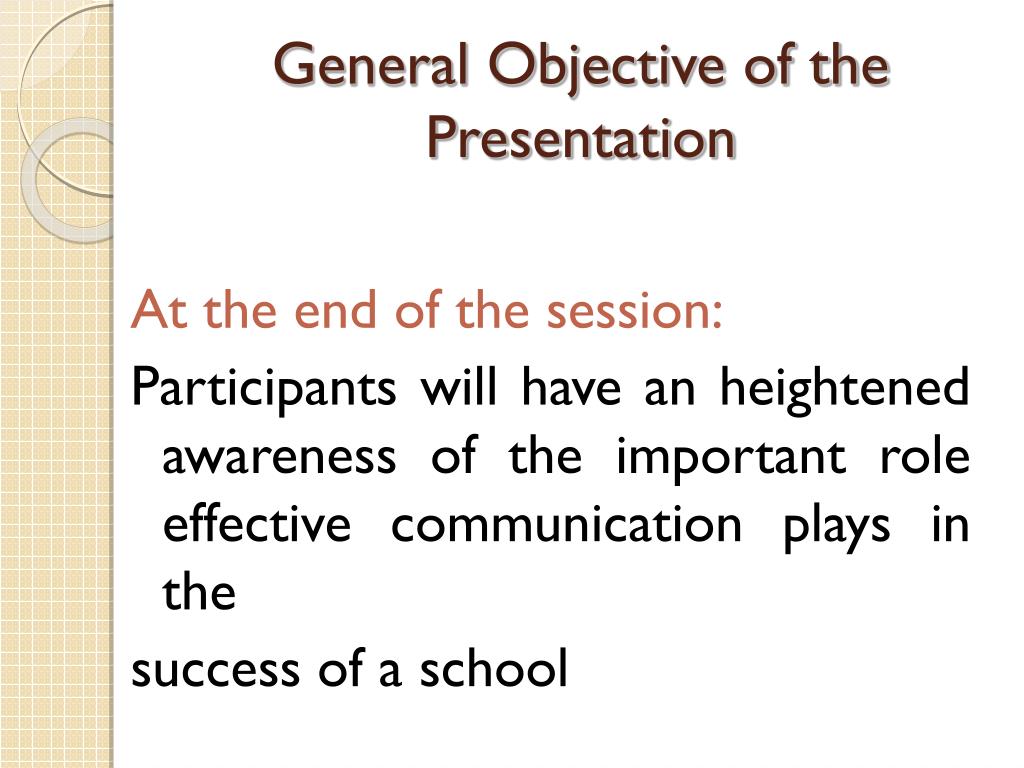 General Objective of the Presentation

At the end of the session:

Participants will have an heightened awareness of the important role effective communication plays in the

success of a school